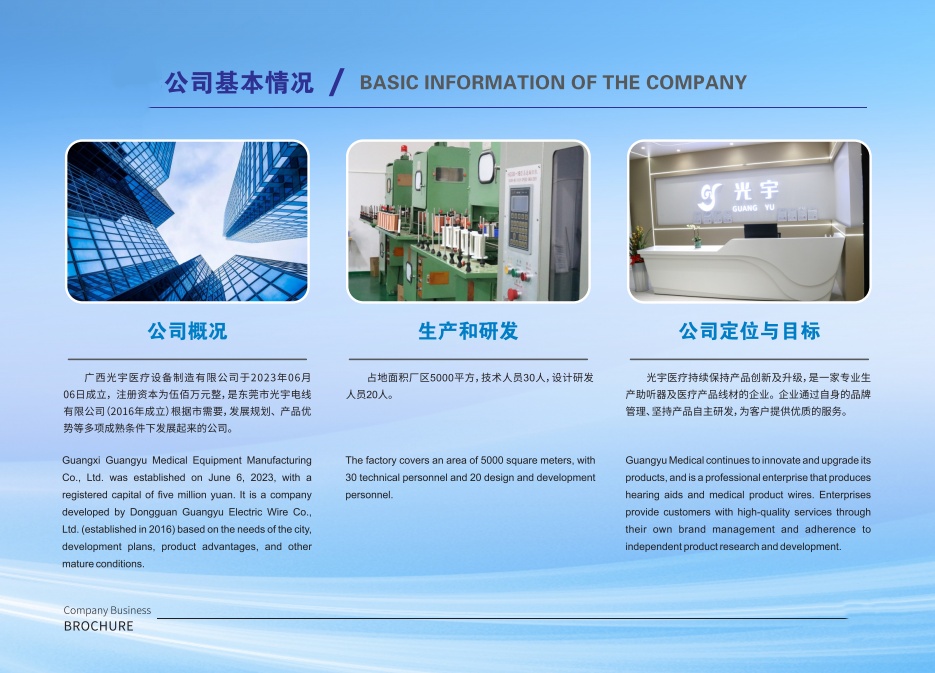 公司基本情况 / BASIC INFORMATION OF THE COMPANY

光宇
GUANG YU

公司概况

广西光宇医疗设备制造有限公司于2023年06月06日成立，注册资本为伍佰万元整，是东莞市光宇电线有限公司(2016年成立)根据市需要，发展规划、产品优势等多项成熟条件下发展起来的公司。

Guangxi Guangyu Medical Equipment Manufacturing Co., Ltd. was established on June 6, 2023, with a registered capital of five million yuan. It is a company developed by Dongguan Guangyu Electric Wire Co., Ltd. (established in 2016) based on the needs of the city, development plans, product advantages, and other mature conditions.

生产和研发

占地面积厂区5000平方，技术人员30人，设计研发人员20人。

The factory covers an area of 5000 square meters, with 30 technical personnel and 20 design and development personnel.

公司定位与目标

光宇医疗持续保持产品创新及升级，是一家专业生产助听器及医疗产品线材的企业。企业通过自身的品牌管理、坚持产品自主研发，为客户提供优质的服务。

Guangyu Medical continues to innovate and upgrade its products, and is a professional enterprise that produces hearing aids and medical product wires. Enterprises provide customers with high-quality services through their own brand management and adherence to independent product research and development.

Company Business
BROCHURE